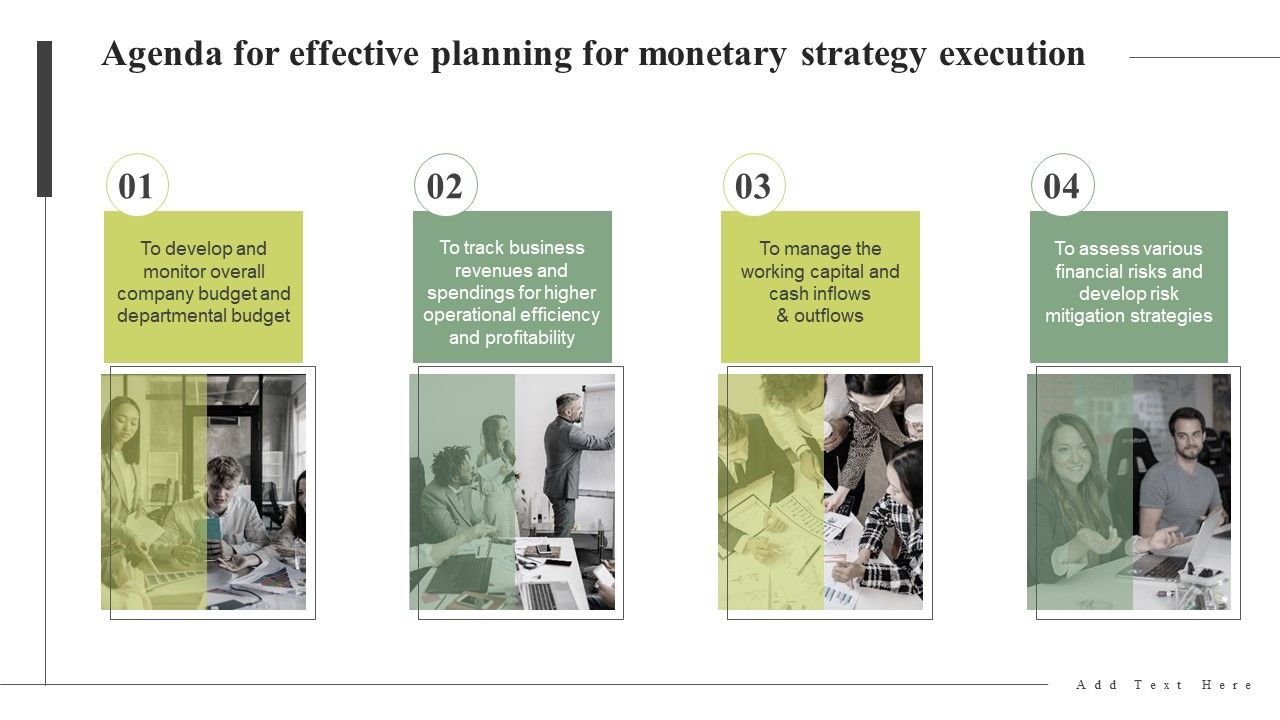 Agenda for effective planning for monetary strategy execution

01

To develop and monitor overall company budget and departmental budget

02

To track business revenues and spendings for higher operational efficiency and profitability

03

To manage the working capital and cash inflows & outflows

04

To assess various financial risks and develop risk mitigation strategies

Add Text Here